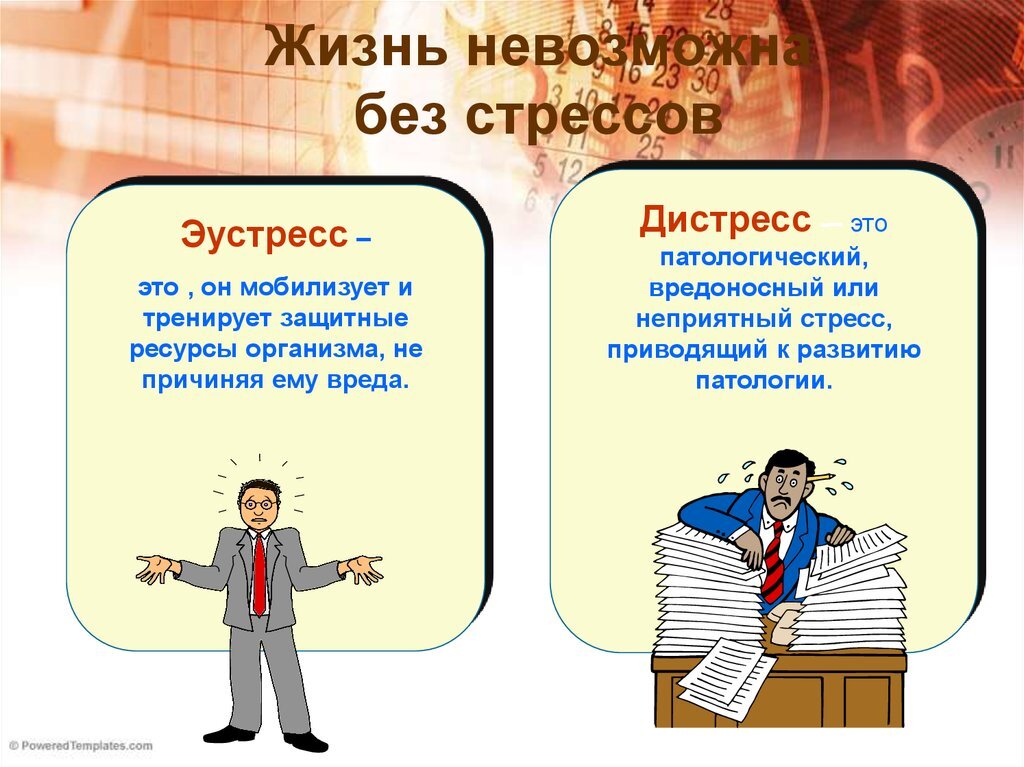 Жизнь невозможна без стрессов

Эустресс –

это , он мобилизует и тренирует защитные ресурсы организма, не причиняя ему вреда.

Дистресс – это патологический, вредоносный или неприятный стресс, приводящий к развитию патологии.

© PoweredTemplates.com